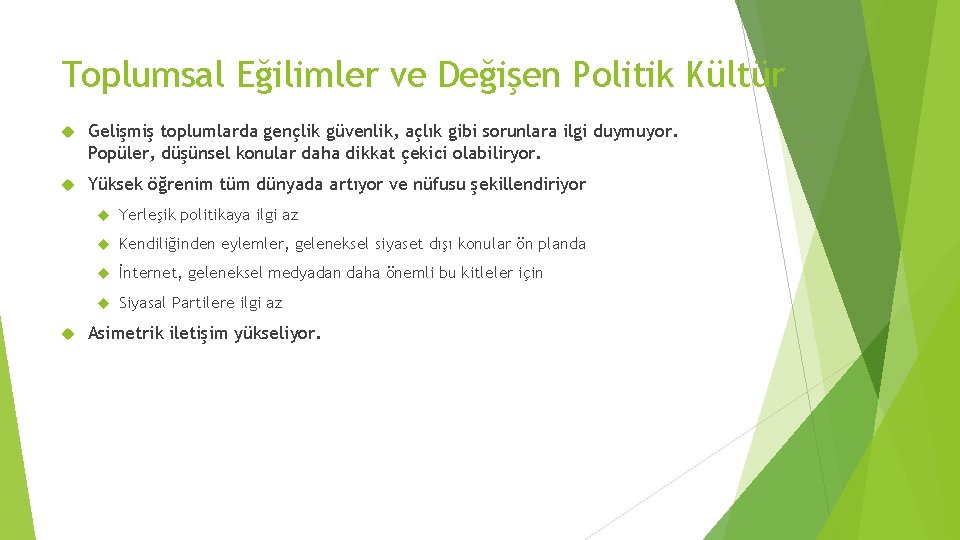 Toplumsal Eğilimler ve Değişen Politik Kültür

Gelişmiş toplumlarda gençlik güvenlik, açlık gibi sorunlara ilgi duymuyor. Popüler, düşünsel konular daha dikkat çekici olabiliryor.

Yüksek öğrenim tüm dünyada artıyor ve nüfusu şekillendiriyor

Yerleşik politikaya ilgi az

Kendiliğinden eylemler, geleneksel siyaset dışı konular ön planda

İnternet, geleneksel medyadan daha önemli bu kitleler için

Siyasal Partilere ilgi az

Asimetrik iletişim yükseliyor.